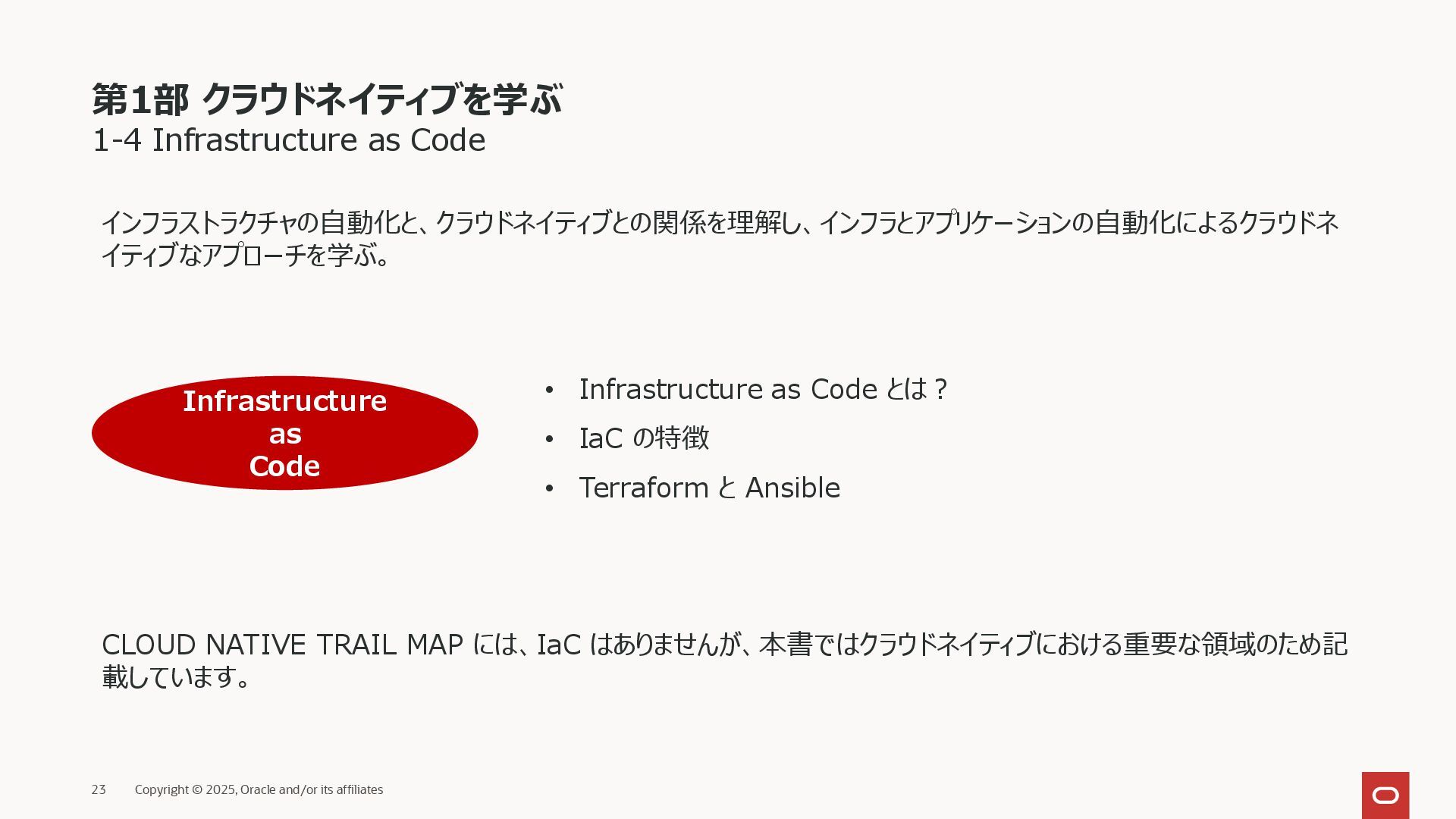 第1部 クラウドネイティブを学ぶ
1-4 Infrastructure as Code

インフラストラクチャの自動化と、クラウドネイティブとの関係を理解し、インフラとアプリケーションの自動化によるクラウドネイティブなアプローチを学ぶ。

Infrastructure as Code

• Infrastructure as Code とは？
• IaC の特徴
• Terraform と Ansible

CLOUD NATIVE TRAIL MAP には、IaC はありませんが、本書ではクラウドネイティブにおける重要な領域のため記載しています。

23 Copyright © 2025, Oracle and/or its affiliates